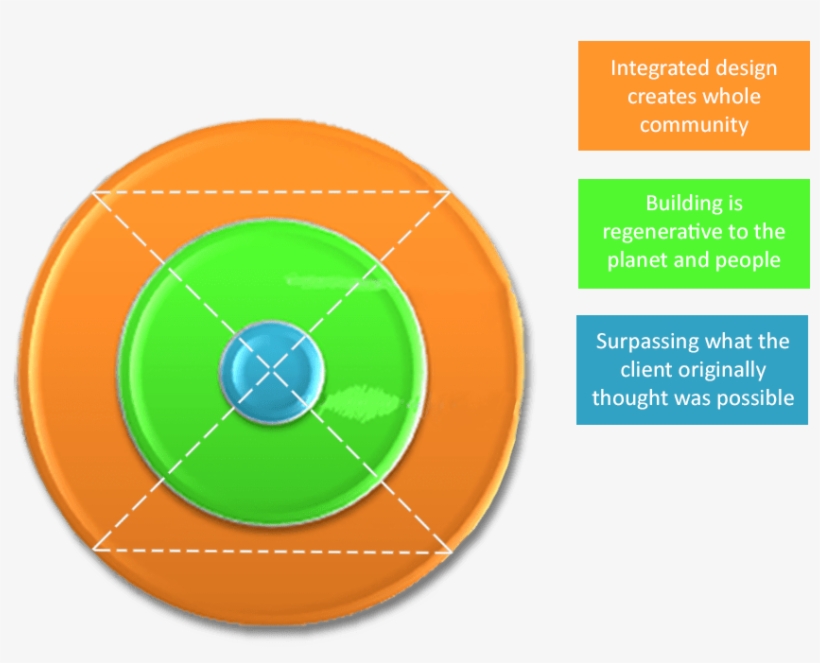 Integrated design creates whole community

Building is regenerative to the planet and people

Surpassing what the client originally thought was possible